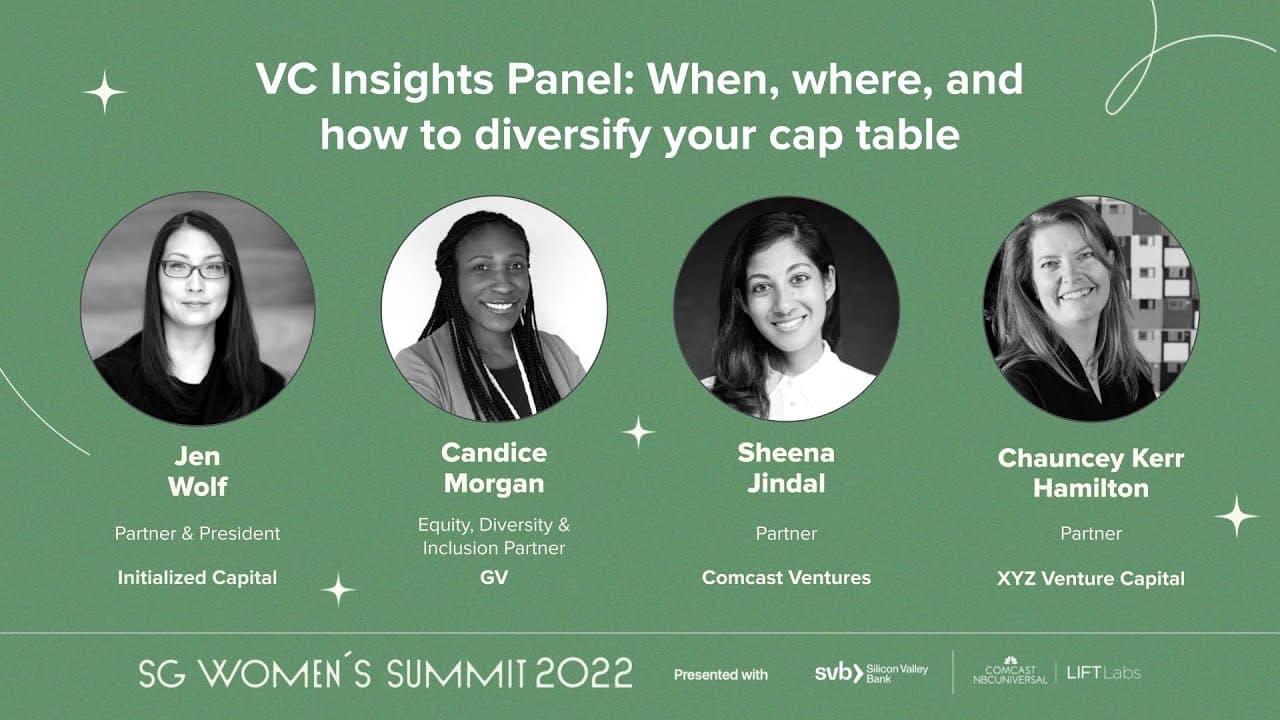 VC Insights Panel: When, where, and how to diversify your cap table

Jen Wolf

Partner & President

Initialized Capital

Candice Morgan

Equity, Diversity & Inclusion Partner

GV

Sheena Jindal

Partner

Comcast Ventures

Chauncey Kerr Hamilton

Partner

XYZ Venture Capital

SG WOMEN´S SUMMIT 2022

Presented with

svb Silicon Valley Bank

COMCAST NBCUNIVERSAL

LIFT Labs